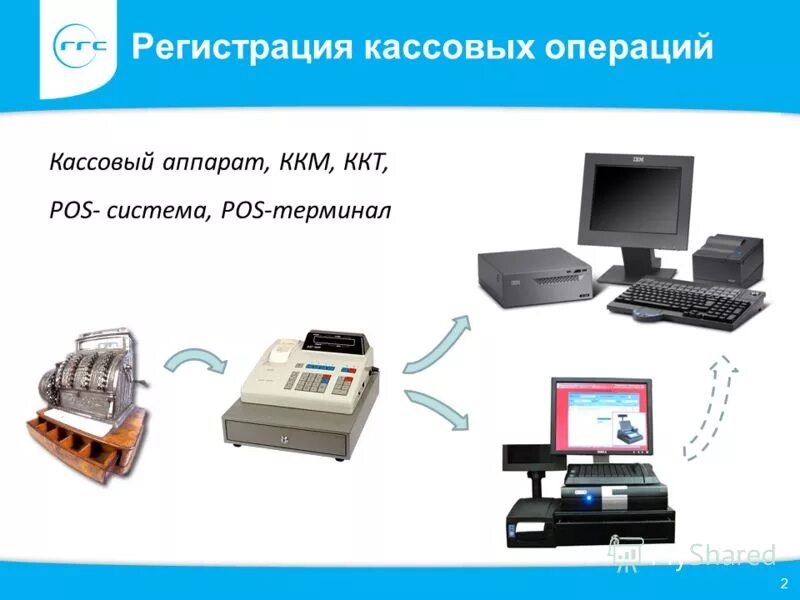 ггс

Регистрация кассовых операций

Кассовый аппарат, ККМ, ККТ,

POS- система, POS-терминал

IBM

MyShared

2